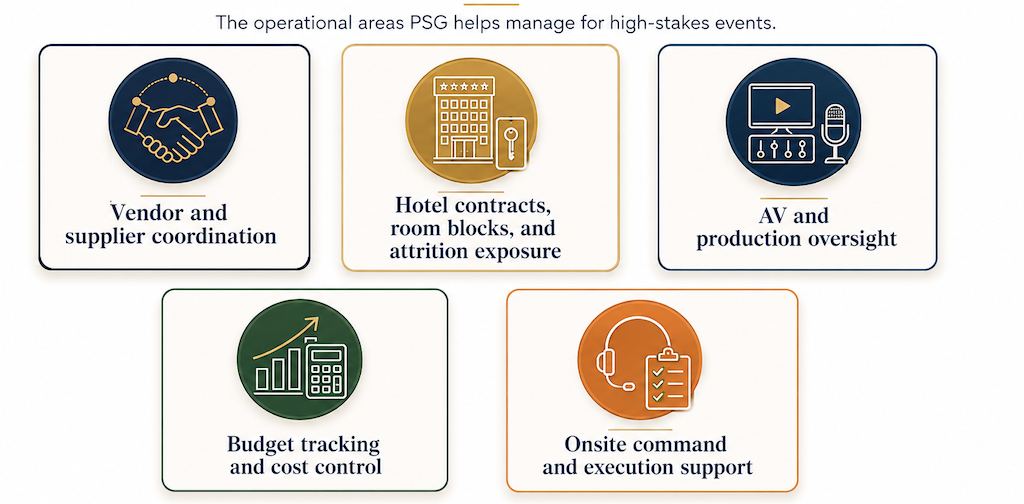 The operational areas PSG helps manage for high-stakes events.

Vendor and supplier coordination

Hotel contracts, room blocks, and attrition exposure

AV and production oversight

Budget tracking and cost control

Onsite command and execution support